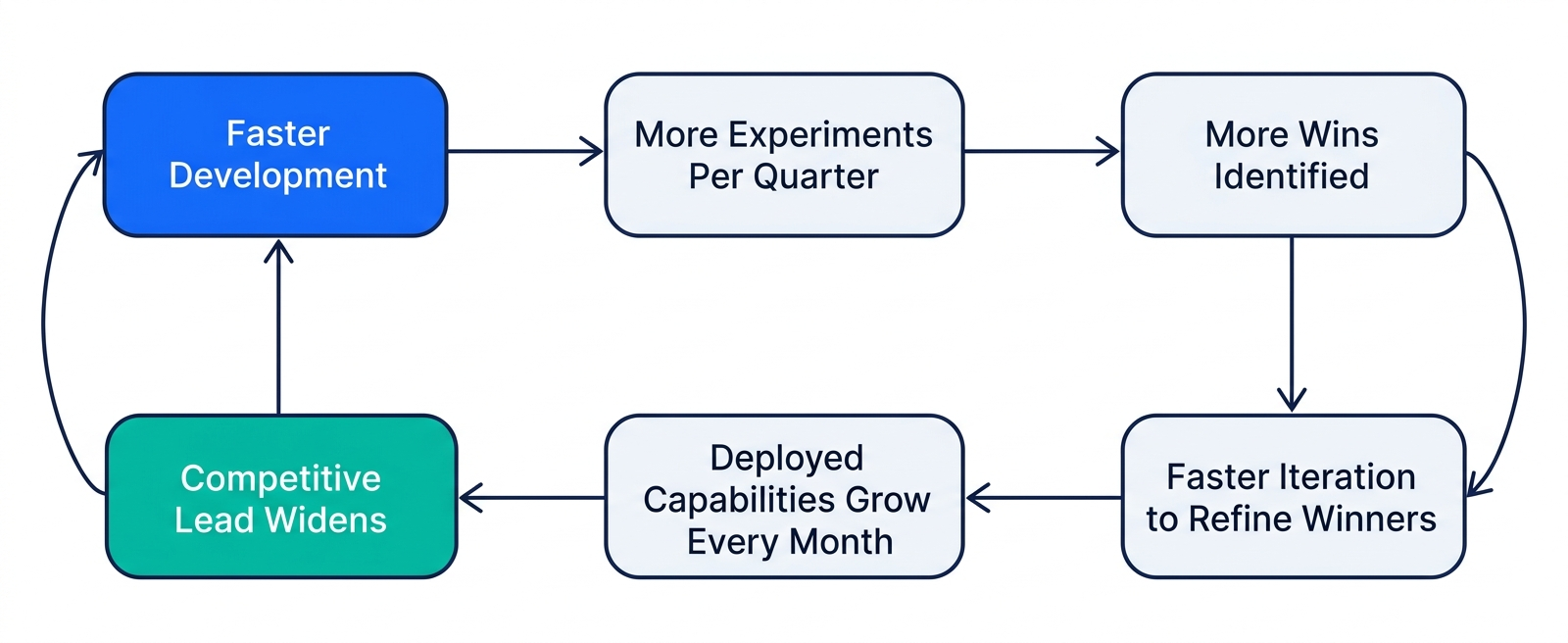 Faster Development

More Experiments Per Quarter

More Wins Identified

Faster Iteration to Refine Winners

Deployed Capabilities Grow Every Month

Competitive Lead Widens